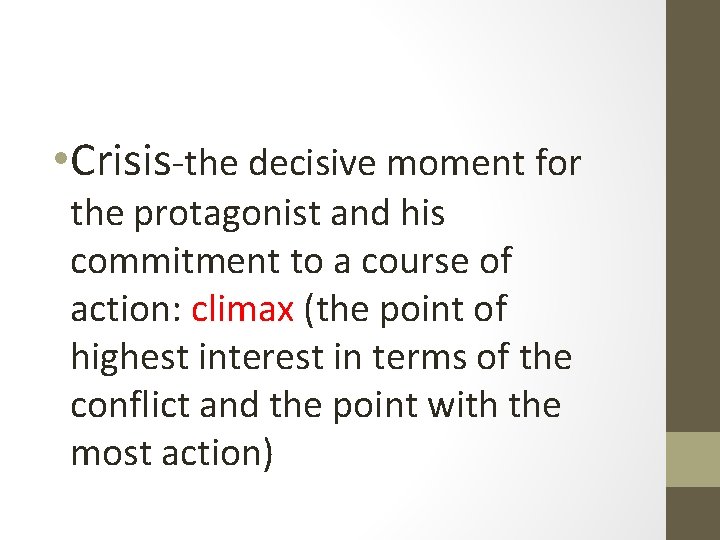 •Crisis-the decisive moment for the protagonist and his commitment to a course of action: climax (the point of highest interest in terms of the conflict and the point with the most action)